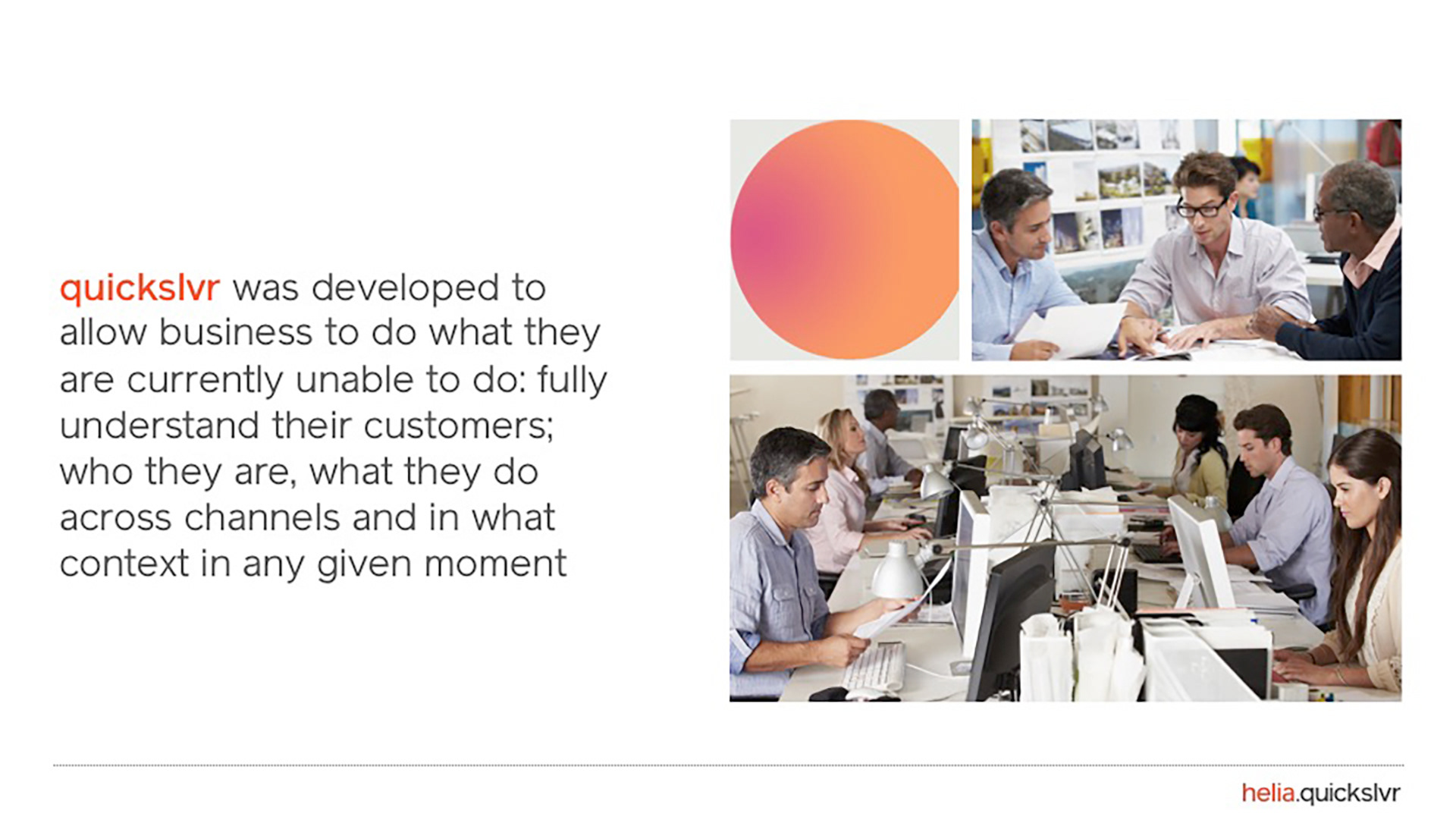 quickslvr was developed to allow business to do what they are currently unable to do: fully understand their customers; who they are, what they do across channels and in what context in any given moment

helia.quickslvr